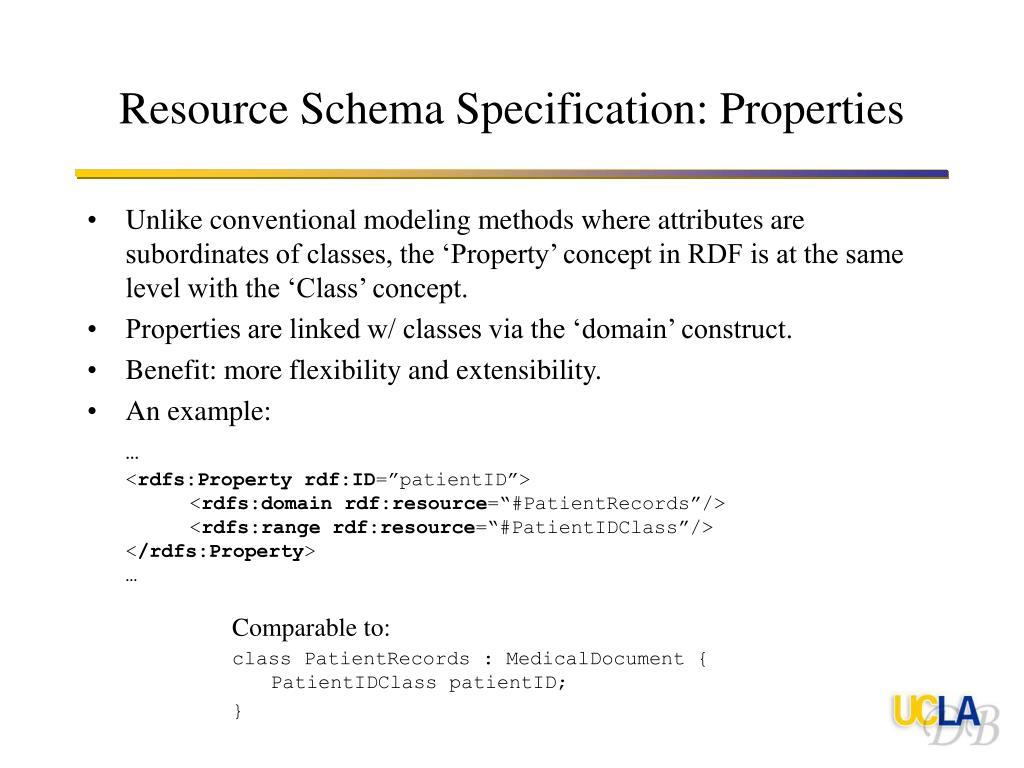 Resource Schema Specification: Properties

• Unlike conventional modeling methods where attributes are subordinates of classes, the ‘Property’ concept in RDF is at the same level with the ‘Class’ concept.
• Properties are linked w/ classes via the ‘domain’ construct.
• Benefit: more flexibility and extensibility.
• An example:

…
<rdfs:Property rdf:ID=”patientID”>
<rdfs:domain rdf:resource=“#PatientRecords”/>
<rdfs:range rdf:resource=“#PatientIDClass”/>
</rdfs:Property>
…

Comparable to:
class PatientRecords : MedicalDocument {
PatientIDClass patientID;
}

UCLA
DB